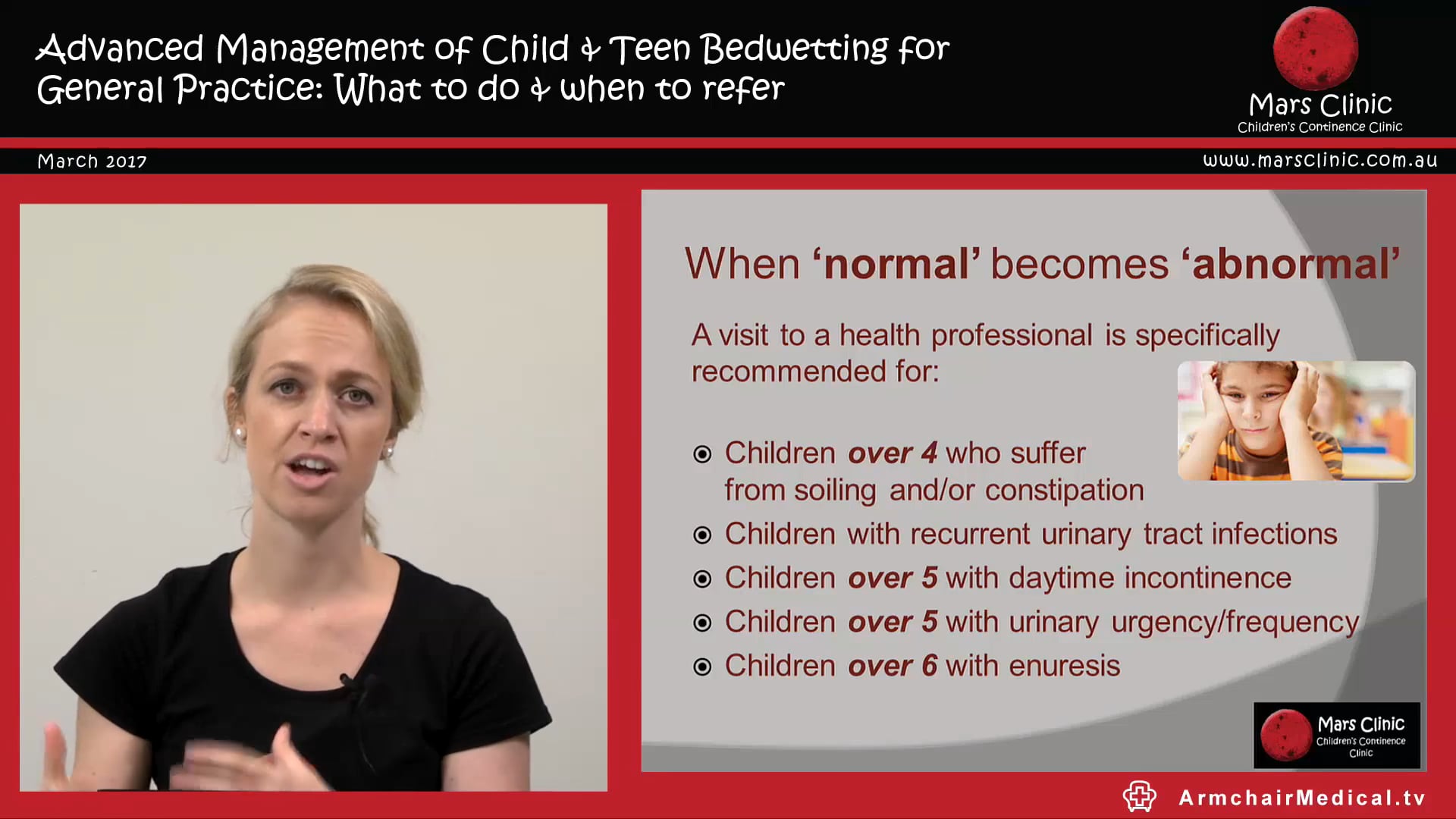 Advanced Management of Child & Teen Bedwetting for General Practice: What to do & when to refer

Mars Clinic
Children's Continence Clinic

March 2017

www.marsclinic.com.au

When 'normal' becomes 'abnormal'

A visit to a health professional is specifically recommended for:

Children over 4 who suffer from soiling and/or constipation

Children with recurrent urinary tract infections

Children over 5 with daytime incontinence

Children over 5 with urinary urgency/frequency

Children over 6 with enuresis

Mars Clinic
Children's Continence Clinic

ArmchairMedical.tv